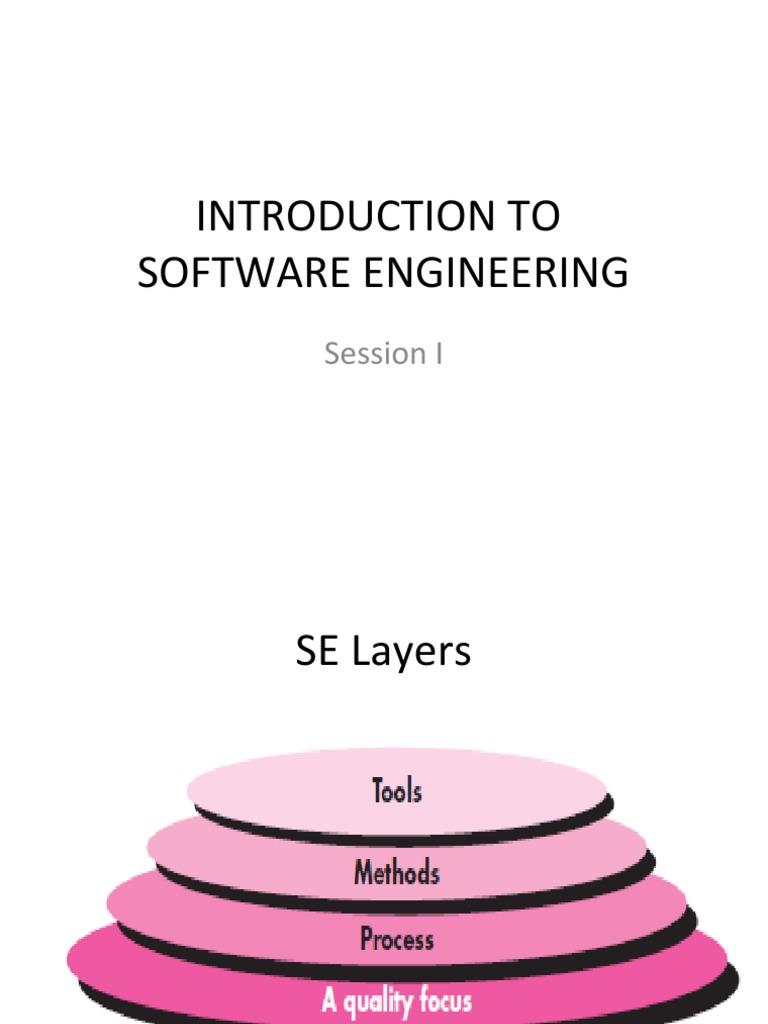 INTRODUCTION TO SOFTWARE ENGINEERING

Session I

SE Layers

Tools

Methods

Process

A quality focus